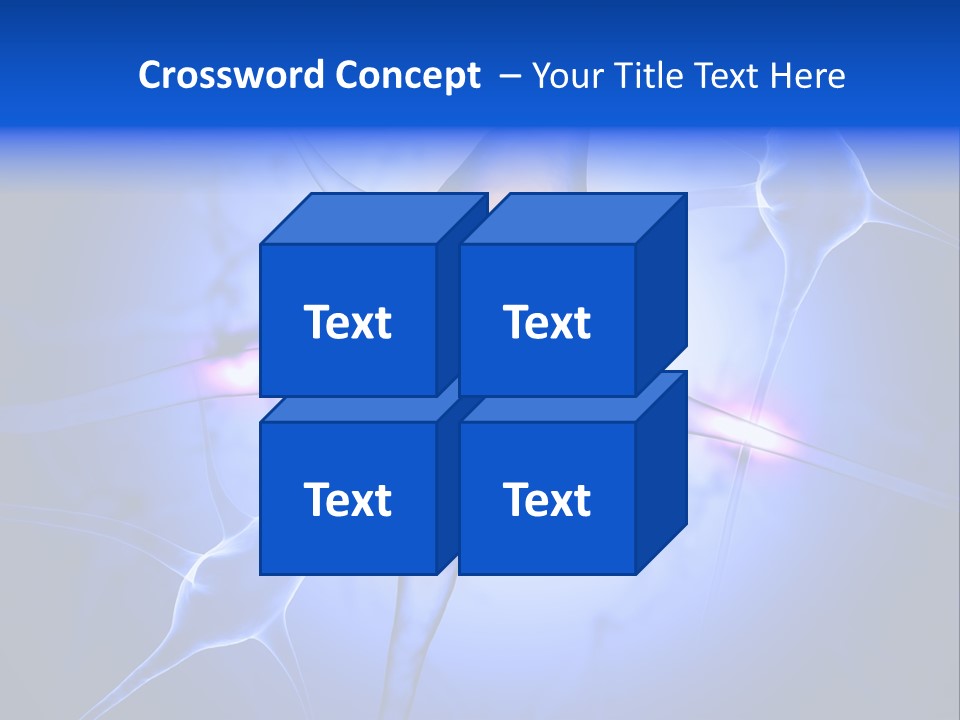 Crossword Concept – Your Title Text Here

Text

Text

Text

Text